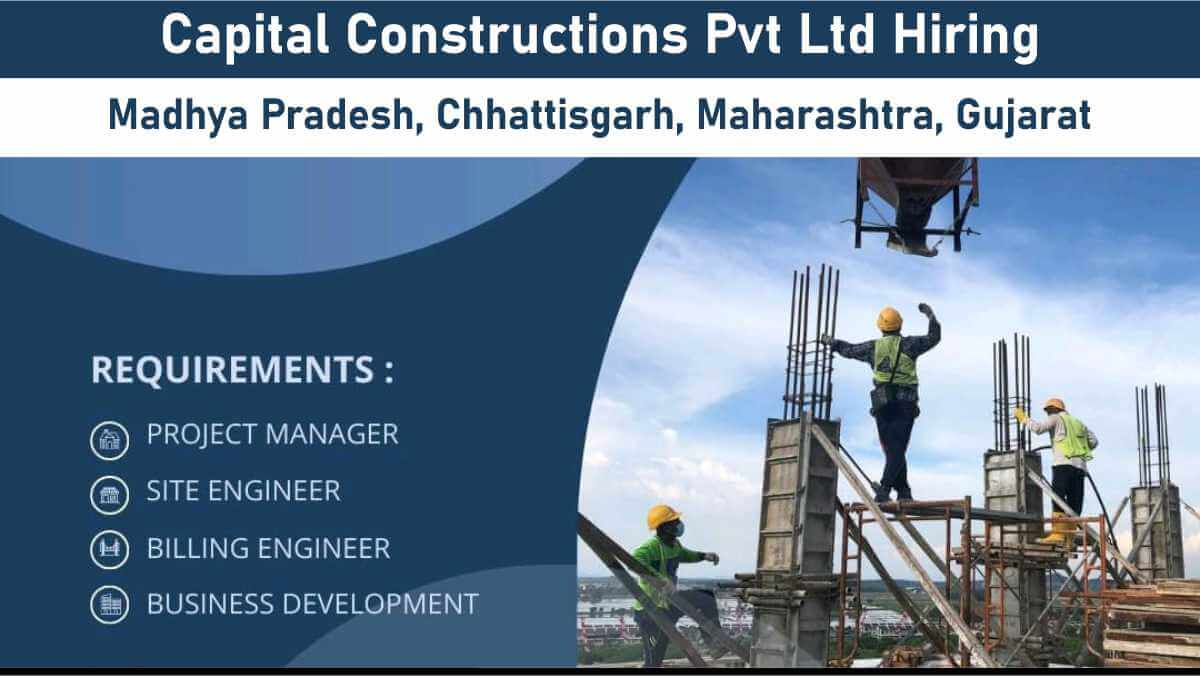 Capital Constructions Pvt Ltd Hiring

Madhya Pradesh, Chhattisgarh, Maharashtra, Gujarat

REQUIREMENTS :

PROJECT MANAGER

SITE ENGINEER

BILLING ENGINEER

BUSINESS DEVELOPMENT